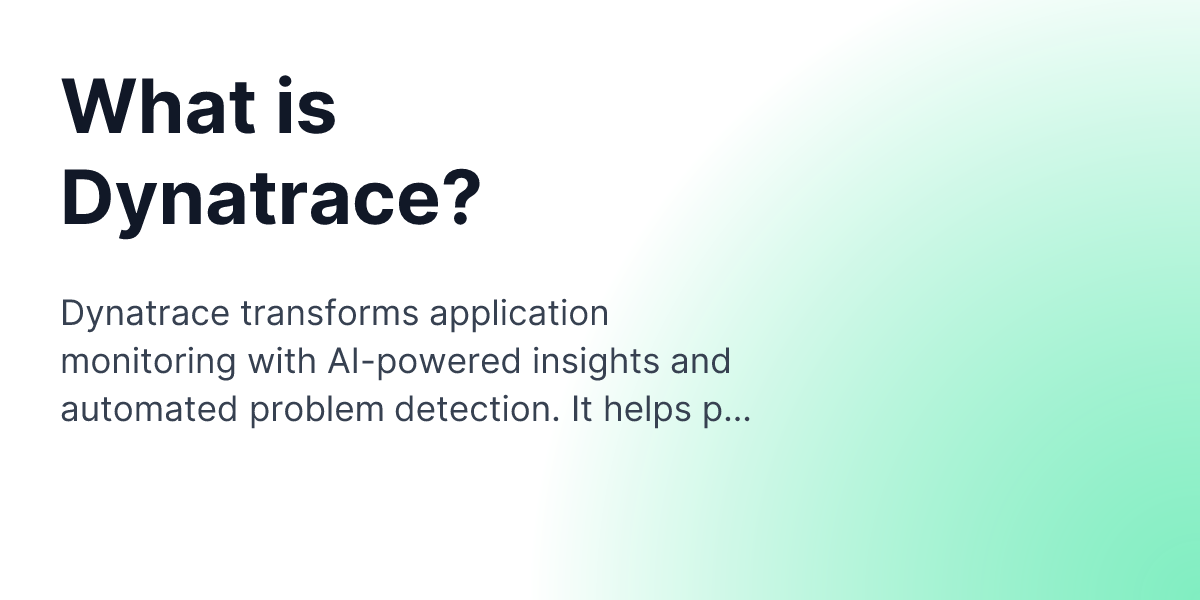 What is Dynatrace?

Dynatrace transforms application monitoring with AI-powered insights and automated problem detection. It helps p...